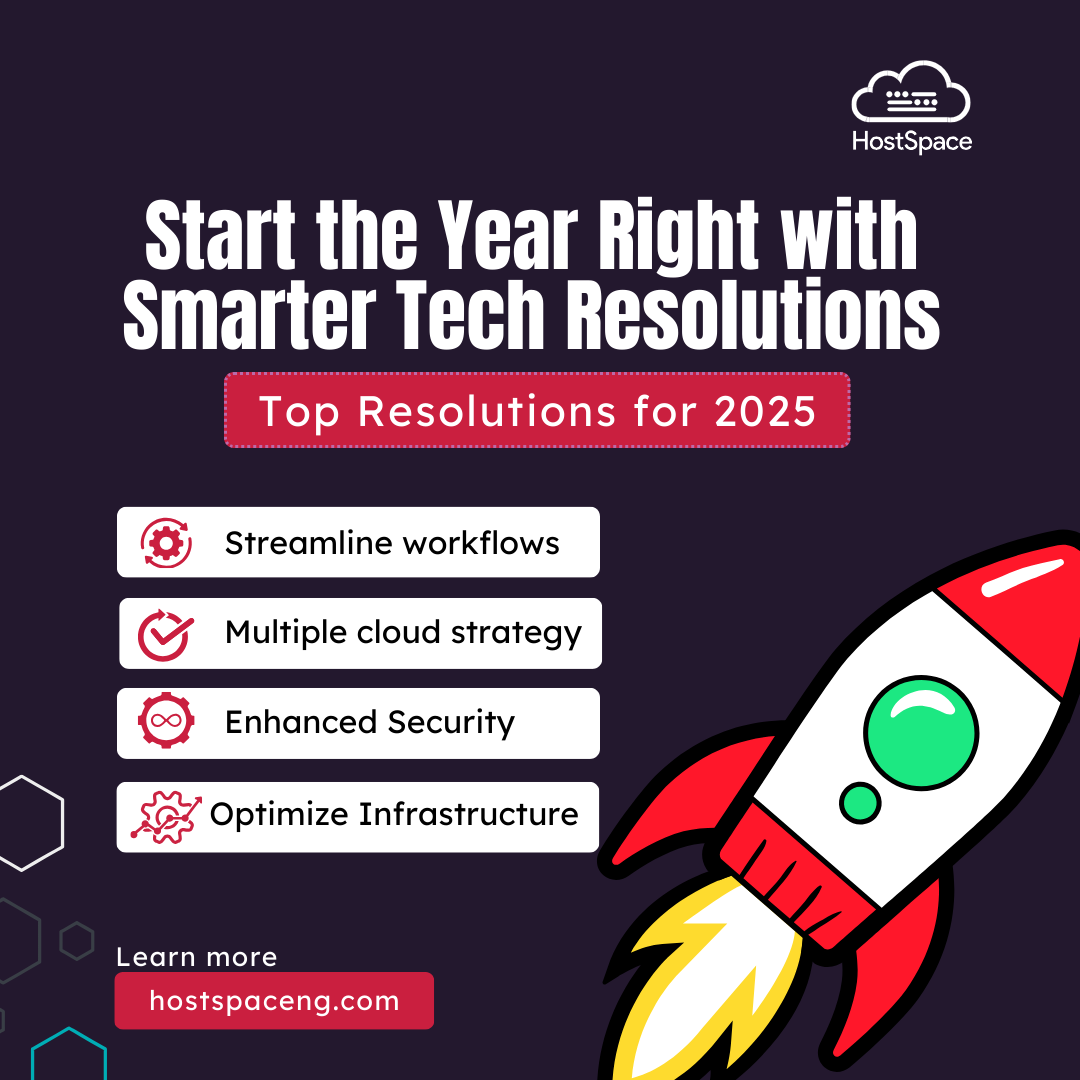 HostSpace

Start the Year Right with Smarter Tech Resolutions

Top Resolutions for 2025

Streamline workflows

Multiple cloud strategy

Enhanced Security

Optimize Infrastructure

Learn more

hostspaceng.com